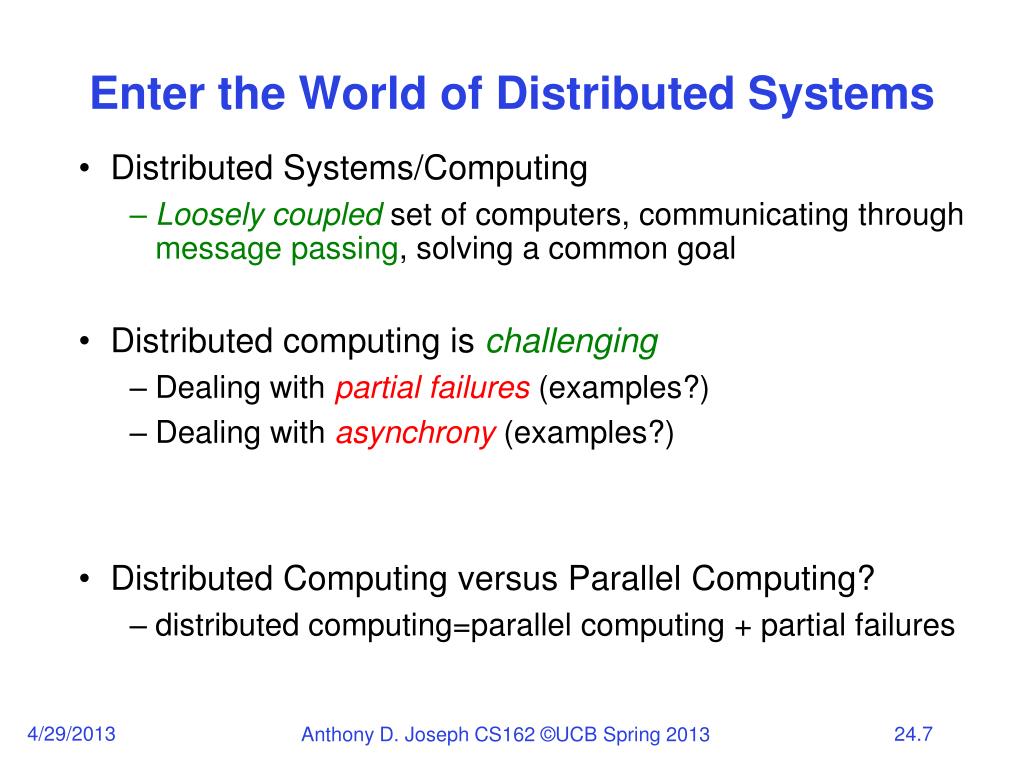 Enter the World of Distributed Systems

• Distributed Systems/Computing
– Loosely coupled set of computers, communicating through message passing, solving a common goal

• Distributed computing is challenging
– Dealing with partial failures (examples?)
– Dealing with asynchrony (examples?)

• Distributed Computing versus Parallel Computing?
– distributed computing=parallel computing + partial failures

4/29/2013 Anthony D. Joseph CS162 ©UCB Spring 2013 24.7